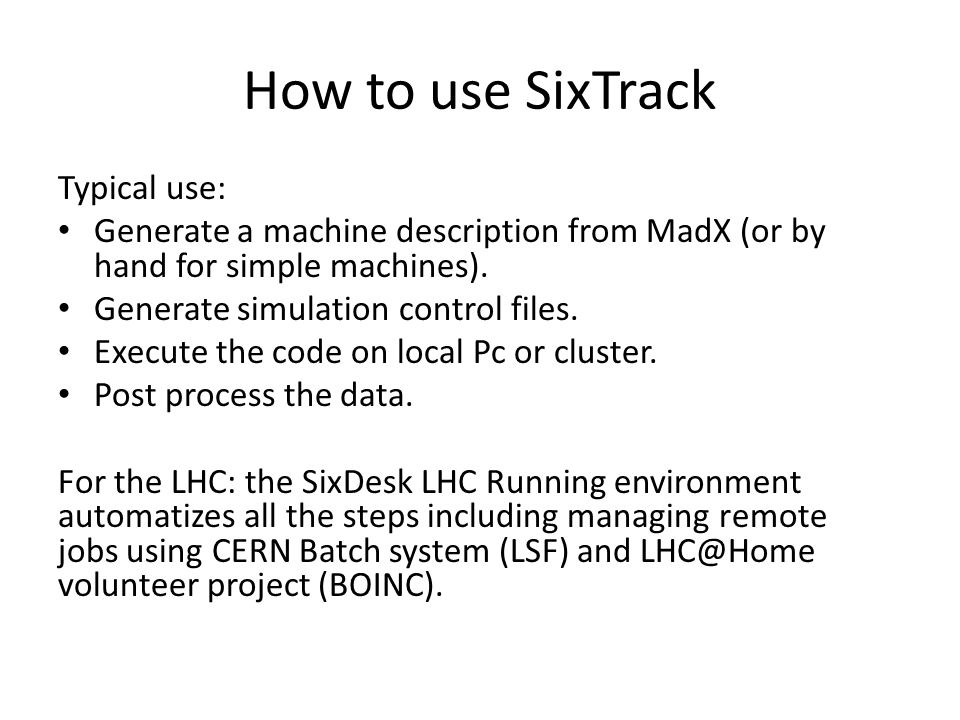 How to use SixTrack

Typical use:
• Generate a machine description from MadX (or by hand for simple machines).
• Generate simulation control files.
• Execute the code on local Pc or cluster.
• Post process the data.

For the LHC: the SixDesk LHC Running environment automatizes all the steps including managing remote jobs using CERN Batch system (LSF) and LHC@Home volunteer project (BOINC).